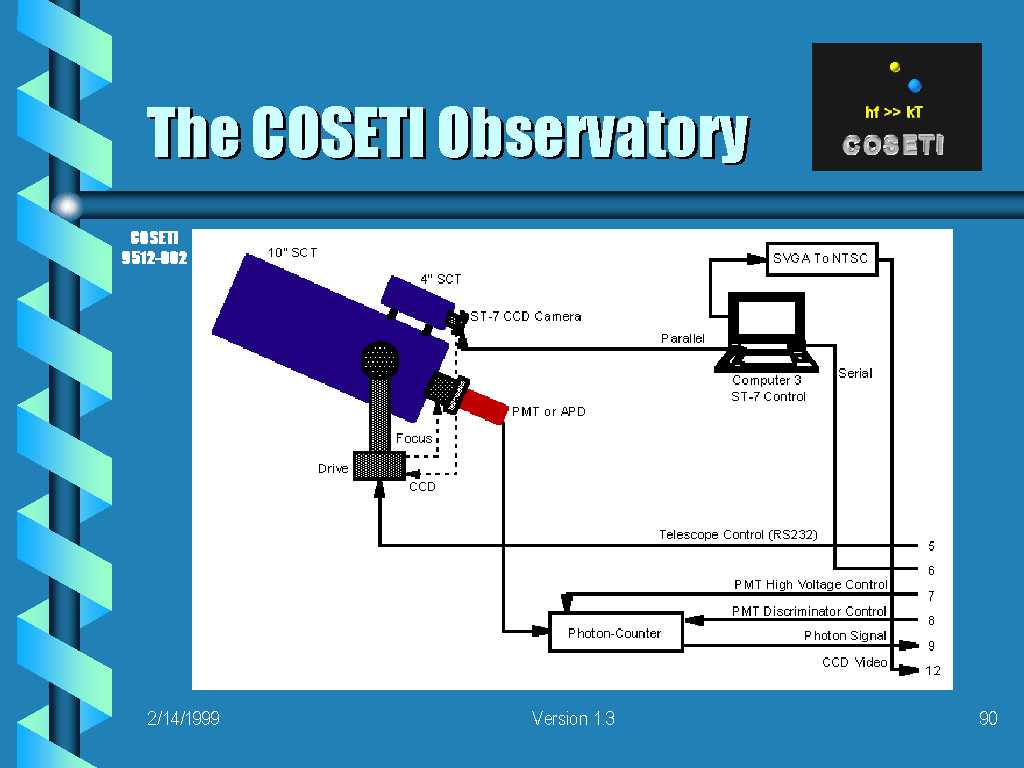 The COSETI Observatory

hf >> kT
COSETI

COSETI
9512-002

10" SCT
4" SCT
ST-7 CCD Camera
SVGA To NTSC
Parallel
Computer 3
ST-7 Control
Serial
PMT or APD
Focus
Drive
CCD
Telescope Control (RS232)
5
6
PMT High Voltage Control
7
PMT Discriminator Control
8
Photon-Counter
Photon Signal
9
CCD Video
12

2/14/1999
Version 1.3
90